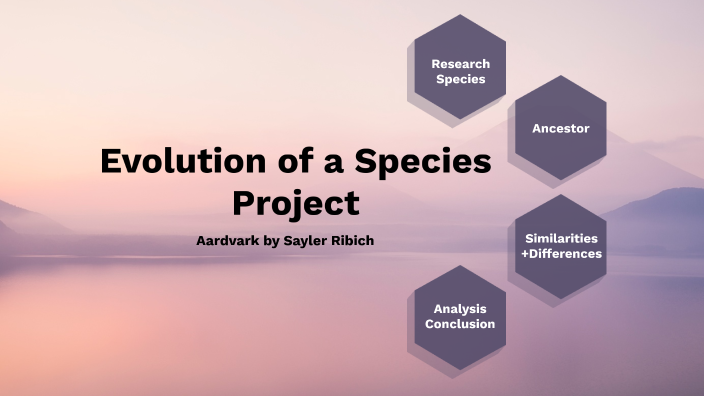 Evolution of a Species Project

Aardvark by Sayler Ribich

Research Species

Ancestor

Similarities +Differences

Analysis Conclusion